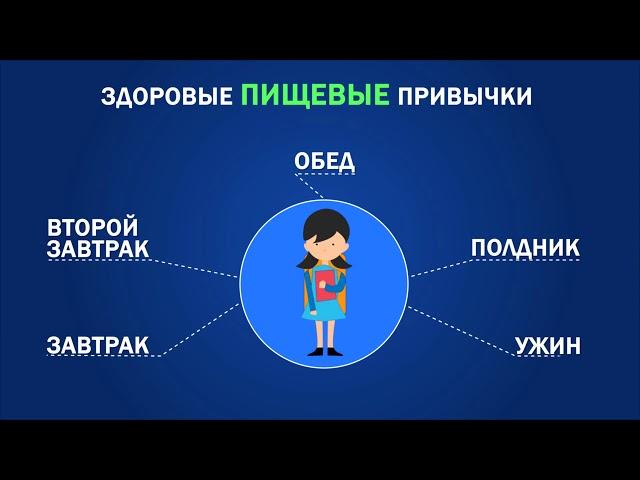 ЗДОРОВЫЕ ПИЩЕВЫЕ ПРИВЫЧКИ

ОБЕД

ВТОРОЙ ЗАВТРАК

ПОЛДНИК

ЗАВТРАК

УЖИН